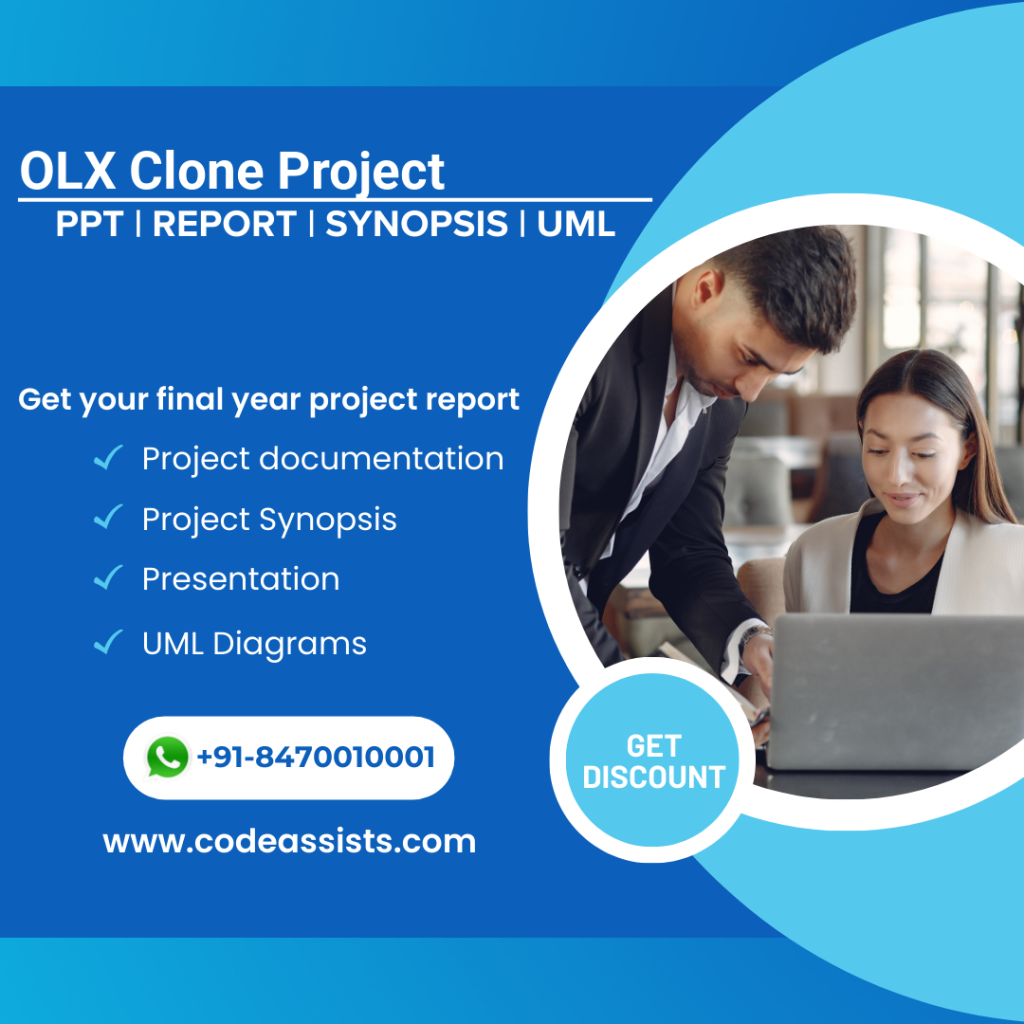 OLX Clone Project
PPT | REPORT | SYNOPSIS | UML

Get your final year project report
✓ Project documentation
✓ Project Synopsis
✓ Presentation
✓ UML Diagrams

+91-8470010001

www.codeassists.com

GET DISCOUNT